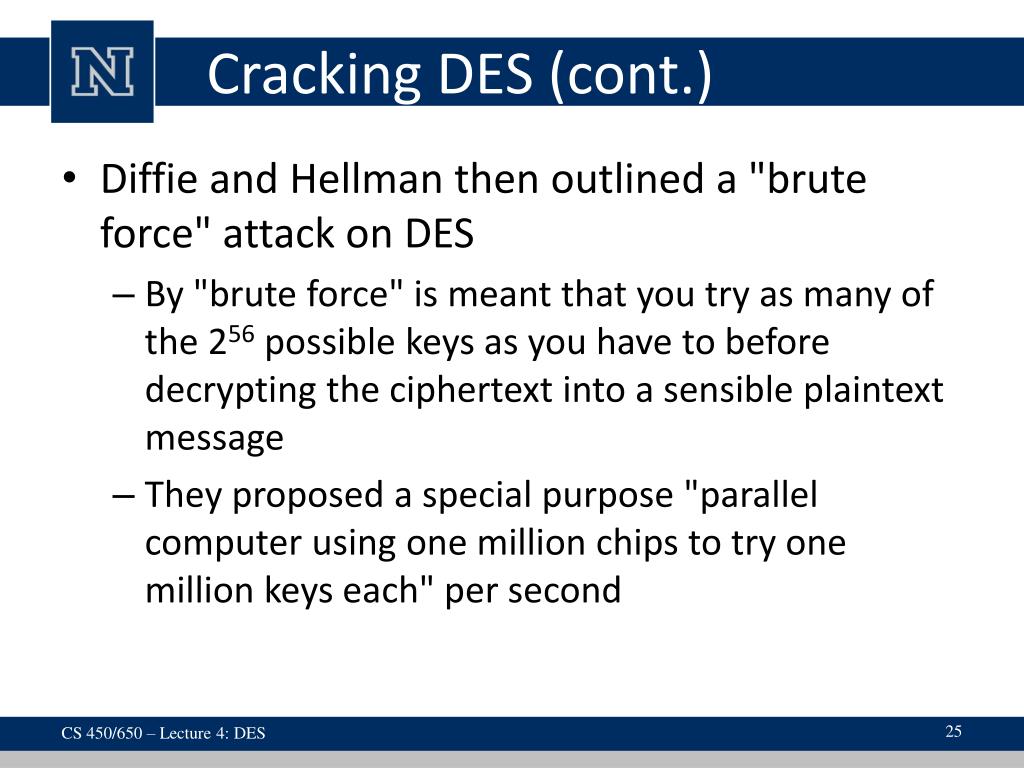 N

Cracking DES (cont.)

• Diffie and Hellman then outlined a "brute force" attack on DES

– By "brute force" is meant that you try as many of the $2^{56}$ possible keys as you have to before decrypting the ciphertext into a sensible plaintext message

– They proposed a special purpose "parallel computer using one million chips to try one million keys each" per second

CS 450/650 – Lecture 4: DES

25